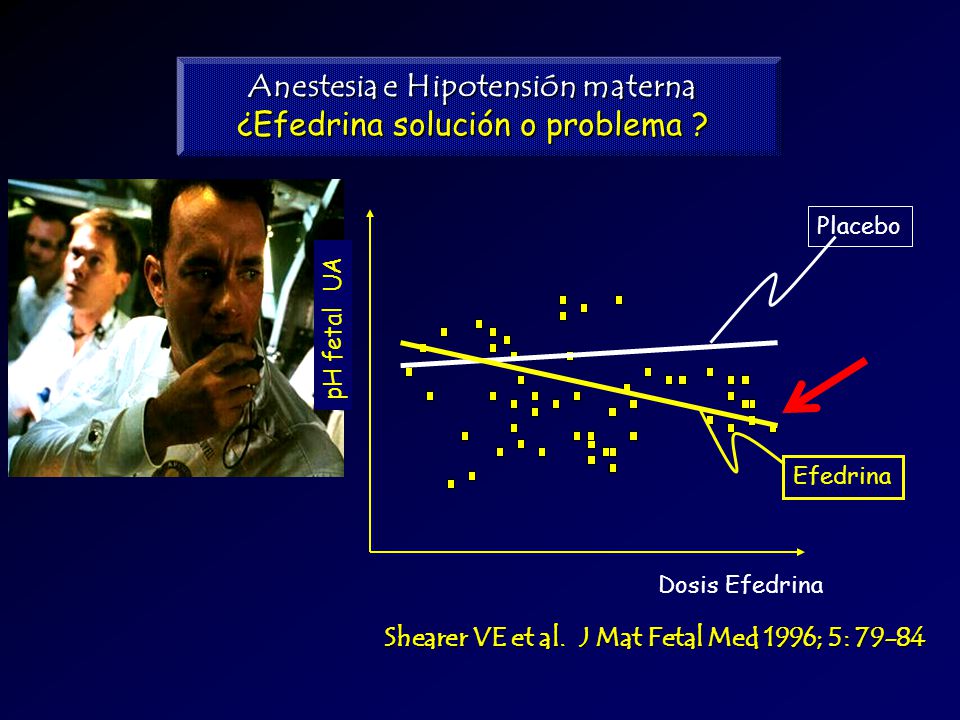 Anestesia e Hipotensión materna
¿Efedrina solución o problema ?

pH fetal UA

Placebo

Efedrina

Dosis Efedrina

Shearer VE et al. J Mat Fetal Med 1996; 5: 79-84